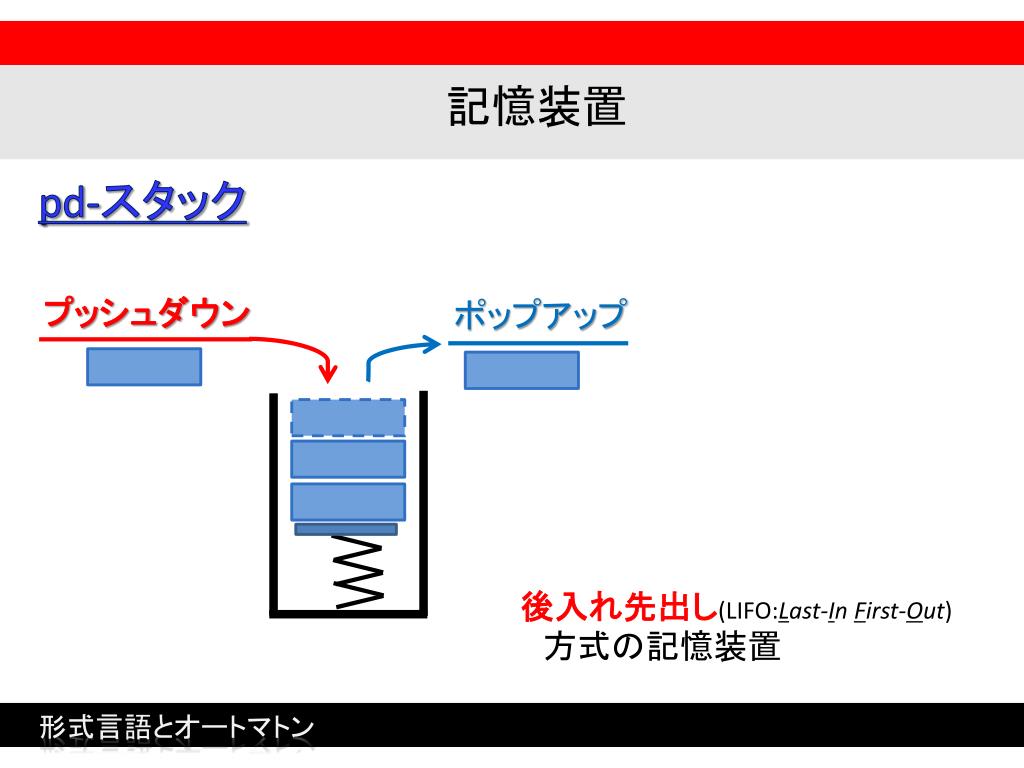 記憶装置

pd-スタック

プッシュダウン

ポップアップ

後入れ先出し(LIFO:Last-In First-Out)
方式の記憶装置

形式言語とオートマトン